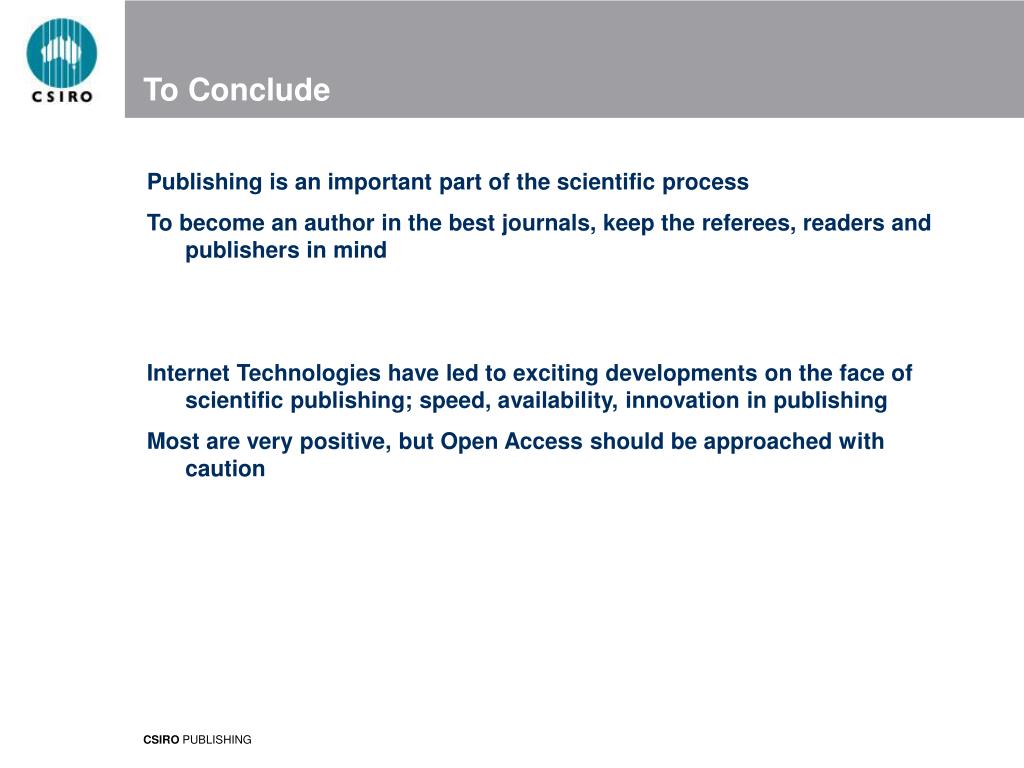 CSIRO

To Conclude

Publishing is an important part of the scientific process

To become an author in the best journals, keep the referees, readers and publishers in mind

Internet Technologies have led to exciting developments on the face of scientific publishing; speed, availability, innovation in publishing

Most are very positive, but Open Access should be approached with caution

CSIRO PUBLISHING